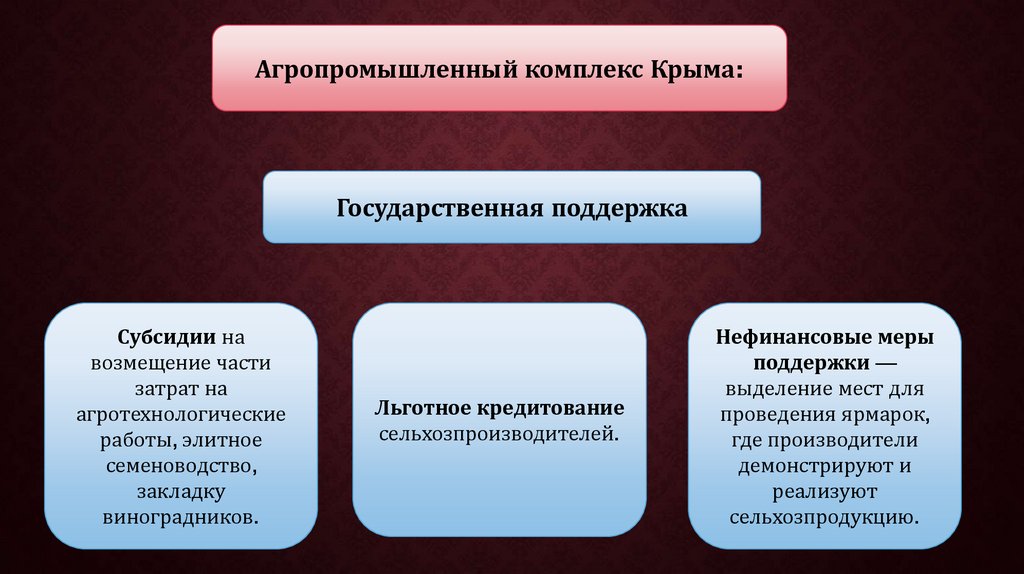 Агропромышленный комплекс Крыма:

Государственная поддержка

Субсидии на возмещение части затрат на агротехнологические работы, элитное семеноводство, закладку виноградников.

Льготное кредитование сельхозпроизводителей.

Нефинансовые меры поддержки — выделение мест для проведения ярмарок, где производители демонстрируют и реализуют сельхозпродукцию.